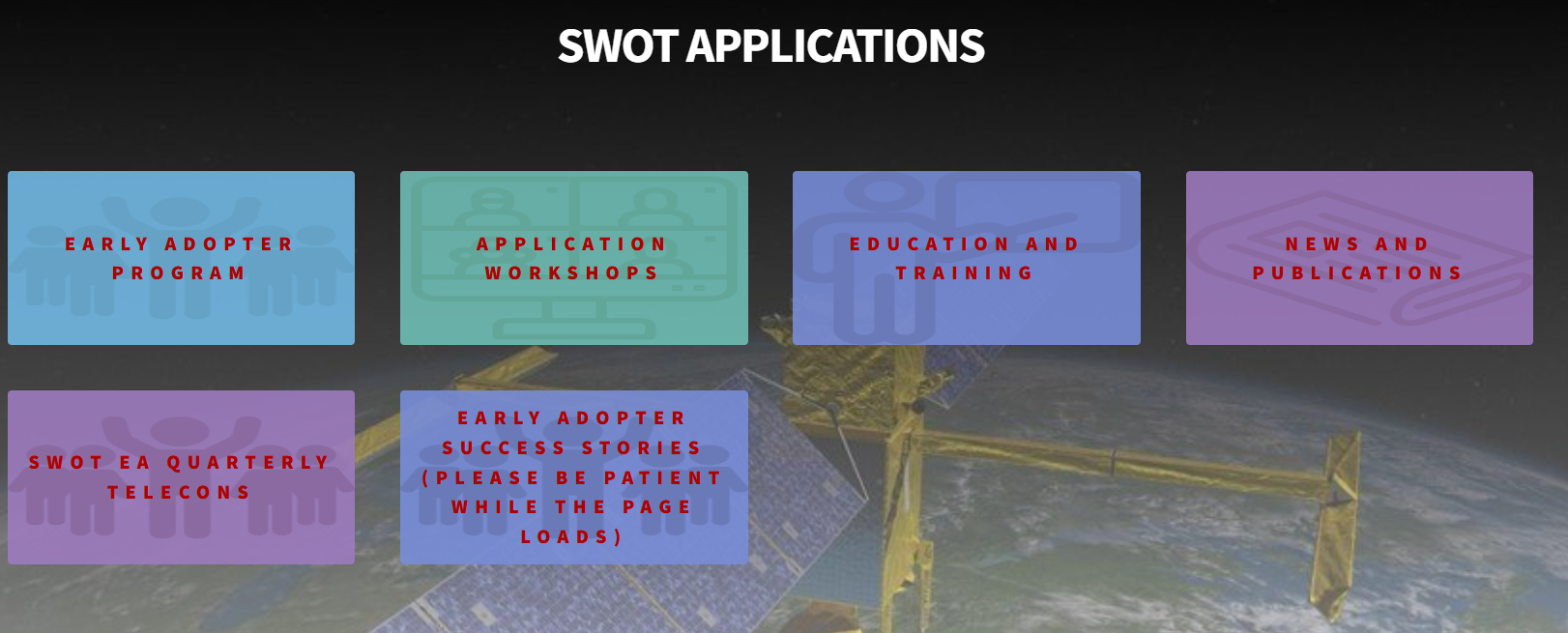 SWOT APPLICATIONS

EARLY ADOPTER PROGRAM

APPLICATION WORKSHOPS

EDUCATION AND TRAINING

NEWS AND PUBLICATIONS

SWOT EA QUARTERLY TELECONS

EARLY ADOPTER SUCCESS STORIES (PLEASE BE PATIENT WHILE THE PAGE LOADS)